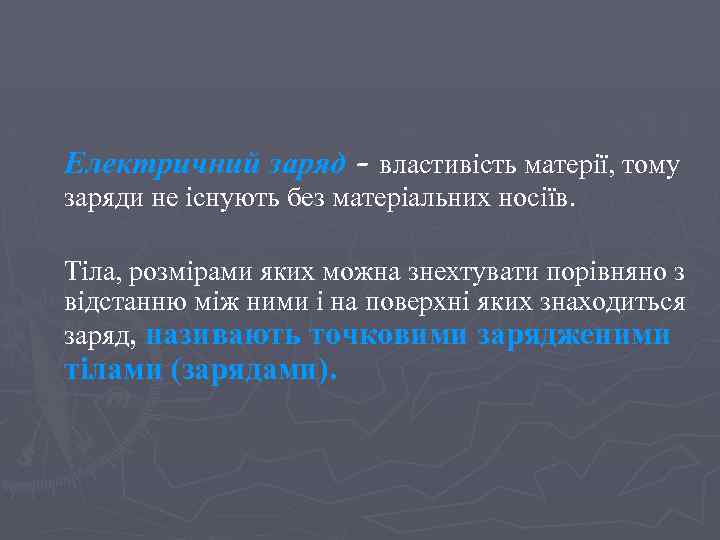 Електричний заряд - властивість матерії, тому заряди не існують без матеріальних носіїв.

Тіла, розмірами яких можна знехтувати порівняно з відстанню між ними і на поверхні яких знаходиться заряд, називають точковими зарядженими тілами (зарядами).